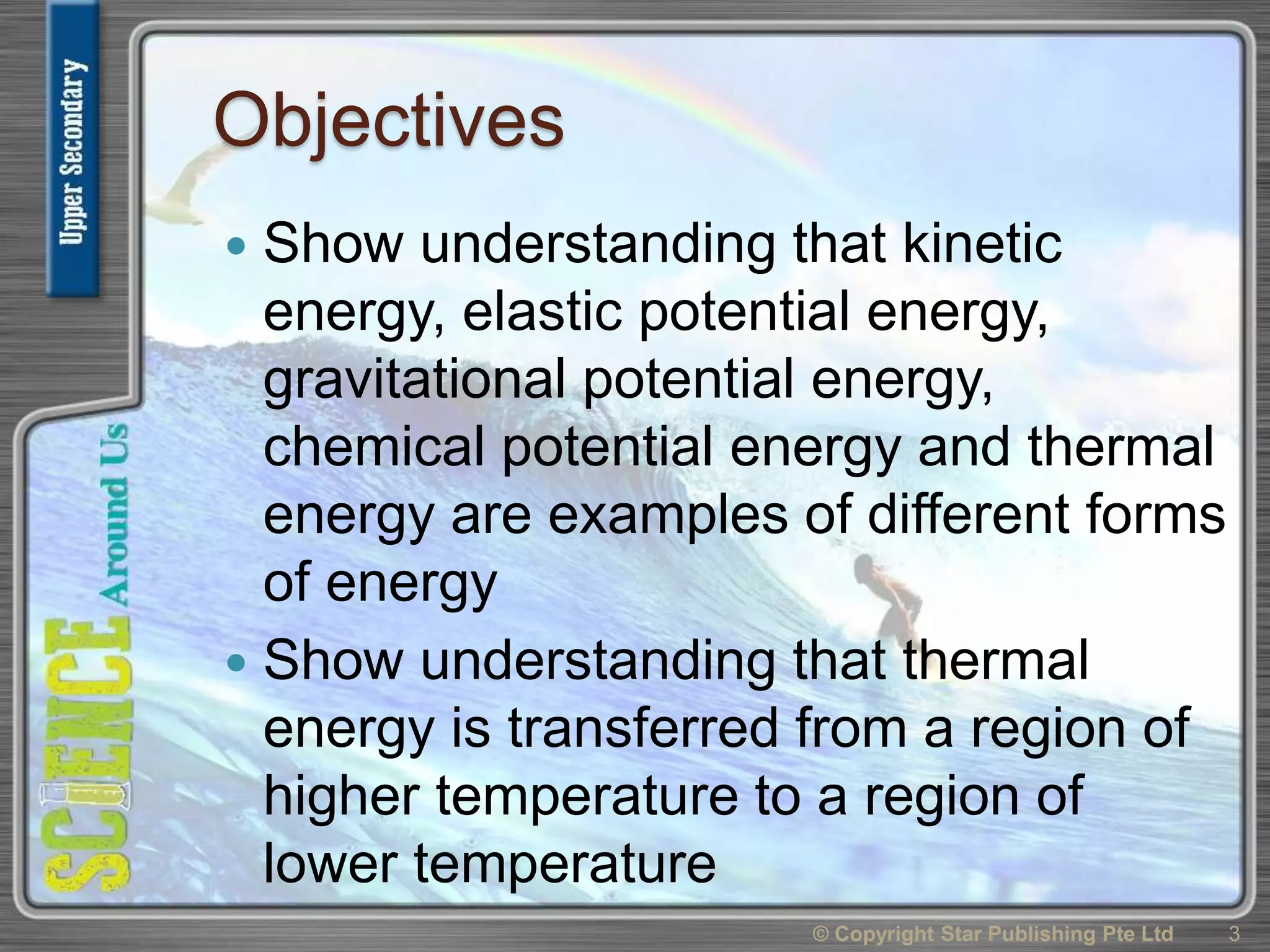 Upper Secondary

SCIENCE Around Us

Objectives

• Show understanding that kinetic energy, elastic potential energy, gravitational potential energy, chemical potential energy and thermal energy are examples of different forms of energy

• Show understanding that thermal energy is transferred from a region of higher temperature to a region of lower temperature

© Copyright Star Publishing Pte Ltd 3